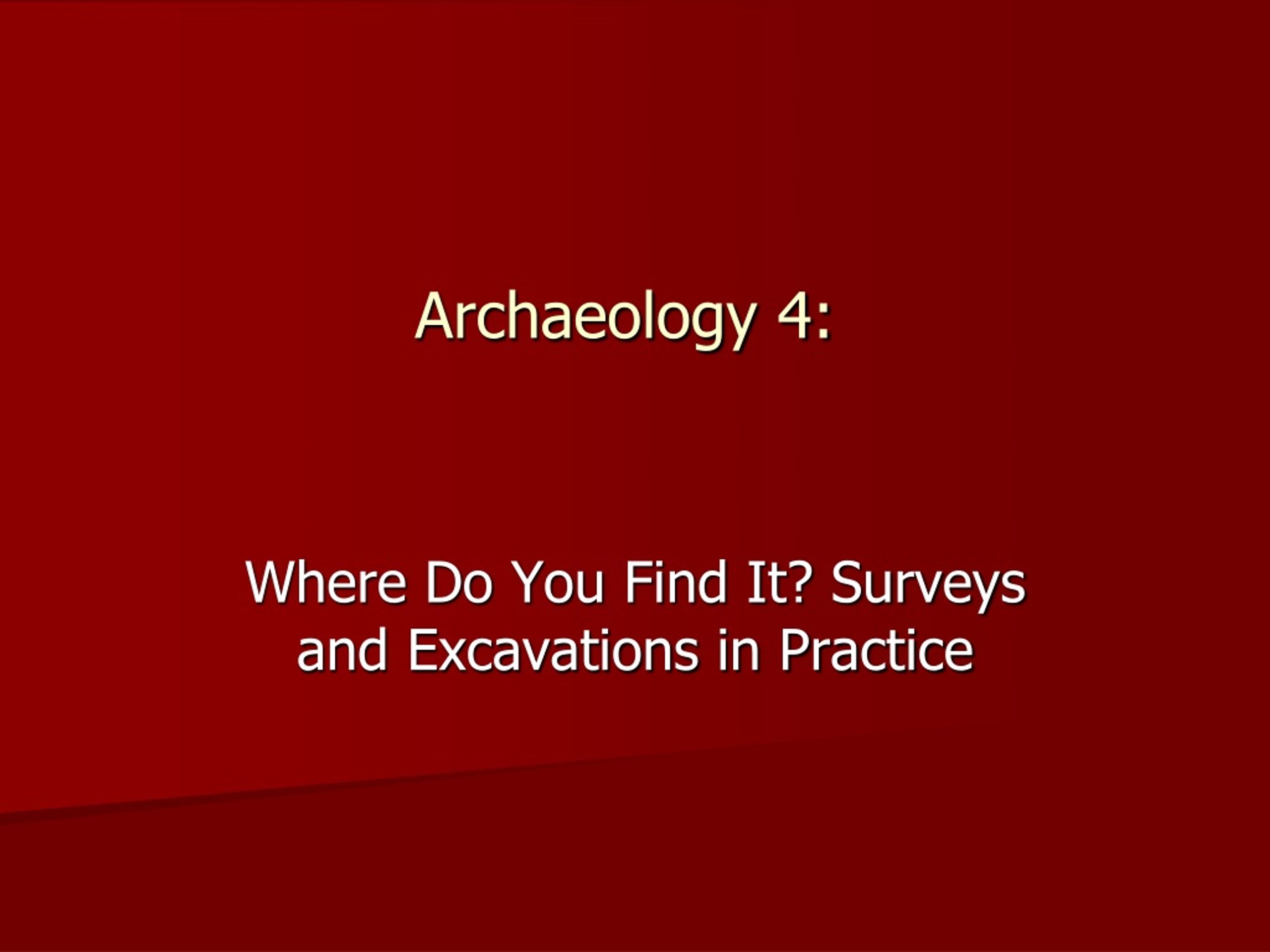 Archaeology 4:

Where Do You Find It? Surveys and Excavations in Practice